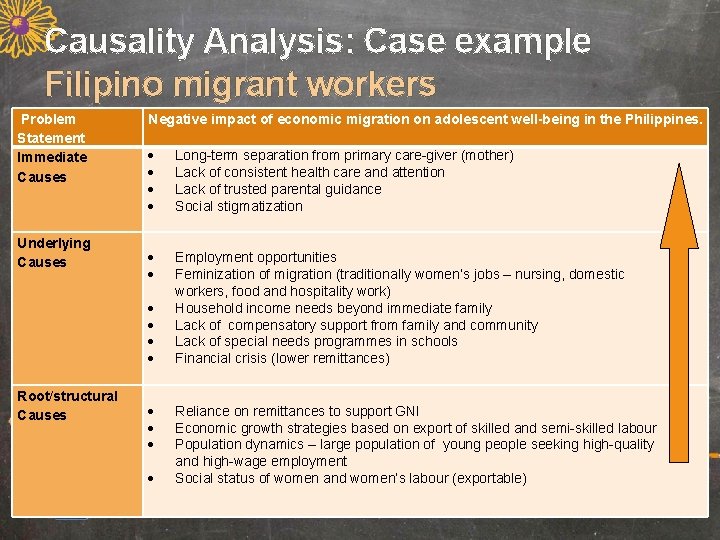 Causality Analysis: Case example
Filipino migrant workers

| Problem Statement | Negative impact of economic migration on adolescent well-being in the Philippines. |
|---|---|
| Immediate Causes | • Long-term separation from primary care-giver (mother) • Lack of consistent health care and attention • Lack of trusted parental guidance • Social stigmatization |
| Underlying Causes | • Employment opportunities • Feminization of migration (traditionally women's jobs – nursing, domestic workers, food and hospitality work) • Household income needs beyond immediate family • Lack of compensatory support from family and community • Lack of special needs programmes in schools • Financial crisis (lower remittances) |
| Root/structural Causes | • Reliance on remittances to support GNI • Economic growth strategies based on export of skilled and semi-skilled labour • Population dynamics – large population of young people seeking high-quality and high-wage employment • Social status of women and women's labour (exportable) |